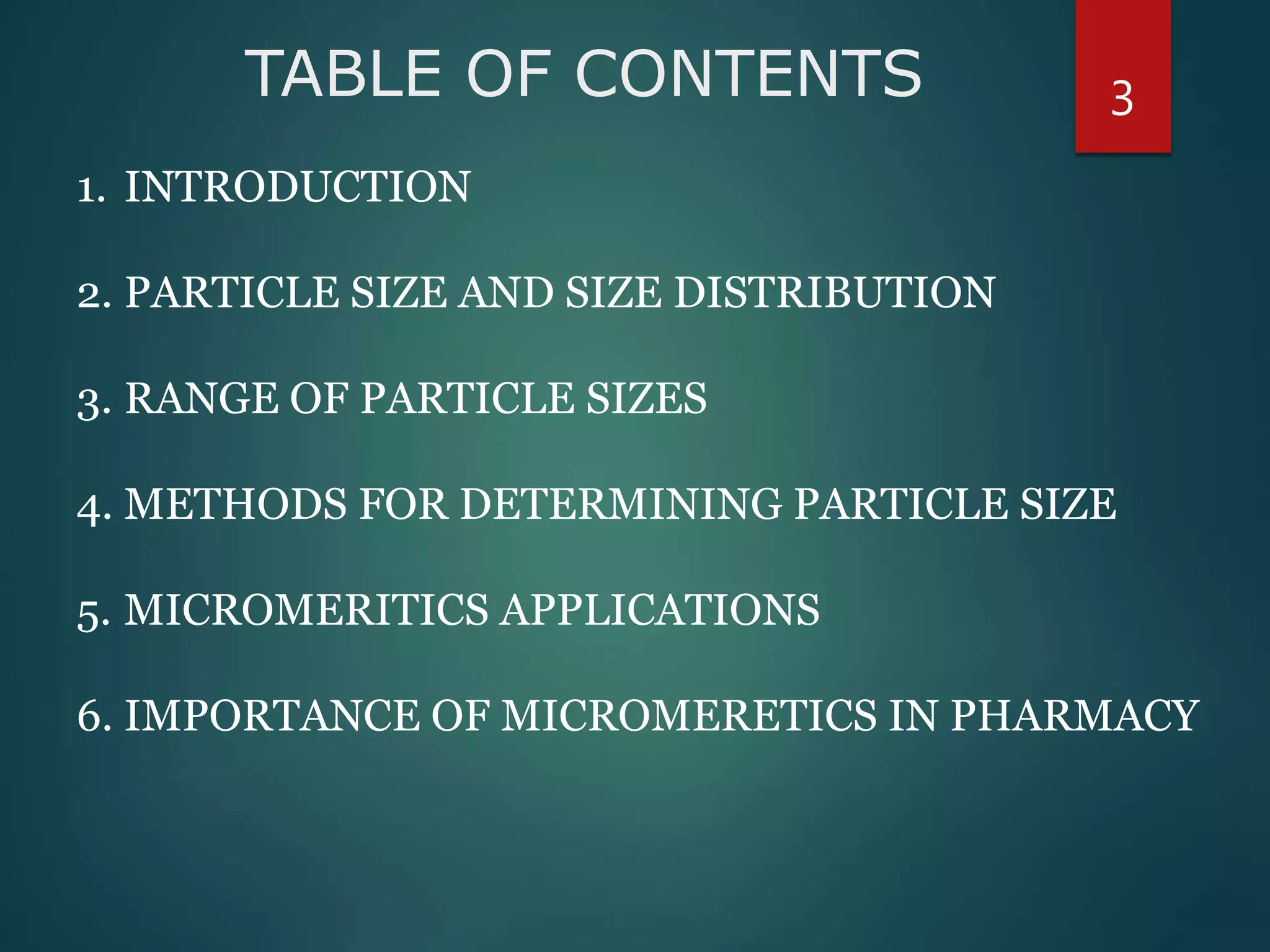 TABLE OF CONTENTS

3

1. INTRODUCTION

2. PARTICLE SIZE AND SIZE DISTRIBUTION

3. RANGE OF PARTICLE SIZES

4. METHODS FOR DETERMINING PARTICLE SIZE

5. MICROMERITICS APPLICATIONS

6. IMPORTANCE OF MICROMERETICS IN PHARMACY